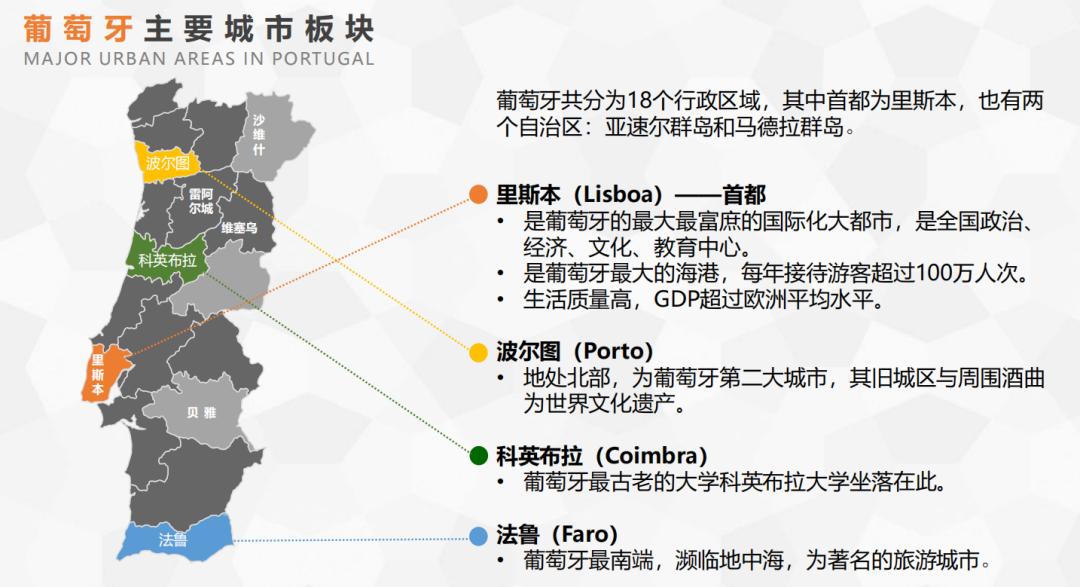 葡萄牙主要城市板块
MAJOR URBAN AREAS IN PORTUGAL

沙维什
波尔图
雷阿尔城
维塞乌
科英布拉
里斯本
贝雅
法鲁

葡萄牙共分为18个行政区域，其中首都为里斯本，也有两个自治区：亚速尔群岛和马德拉群岛。

里斯本（Lisboa）——首都
• 是葡萄牙的最大最富庶的国际化大都市，是全国政治、经济、文化、教育中心。
• 是葡萄牙最大的海港，每年接待游客超过100万人次。
• 生活质量高，GDP超过欧洲平均水平。

波尔图（Porto）
• 地处北部，为葡萄牙第二大城市，其旧城区与周围酒曲为世界文化遗产。

科英布拉（Coimbra）
• 葡萄牙最古老的大学科英布拉大学坐落在此。

法鲁（Faro）
• 葡萄牙最南端，濒临地中海，为著名的旅游城市。